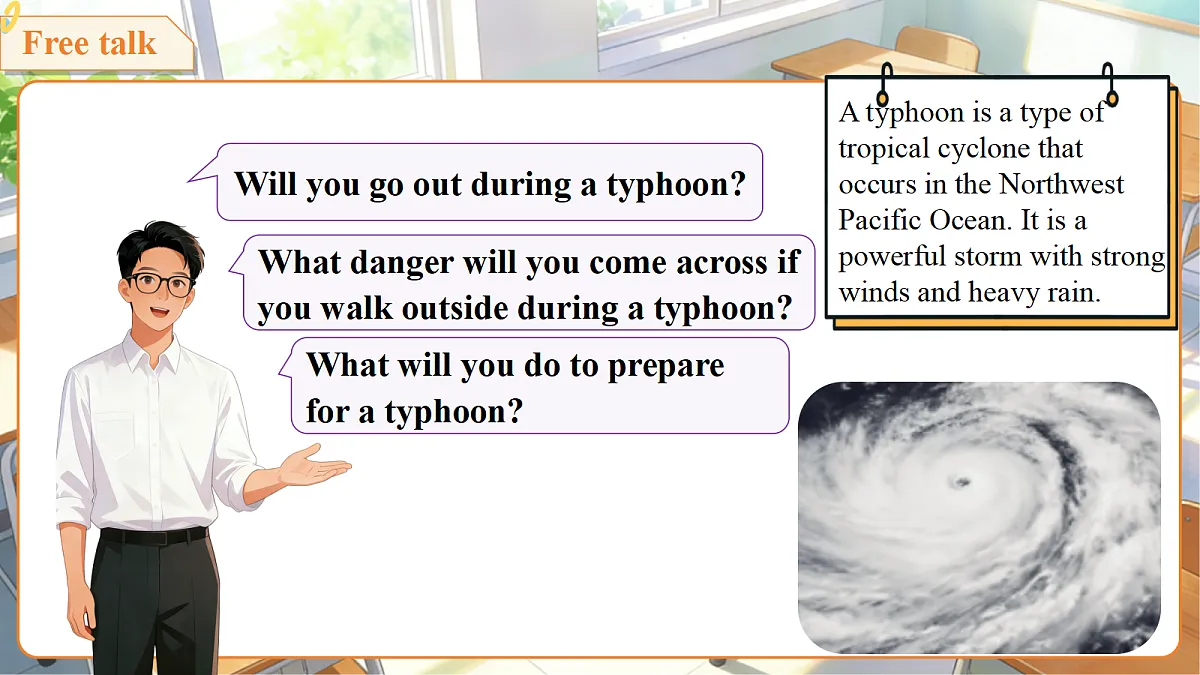 Free talk

Will you go out during a typhoon?

What danger will you come across if you walk outside during a typhoon?

What will you do to prepare for a typhoon?

A typhoon is a type of tropical cyclone that occurs in the Northwest Pacific Ocean. It is a powerful storm with strong winds and heavy rain.